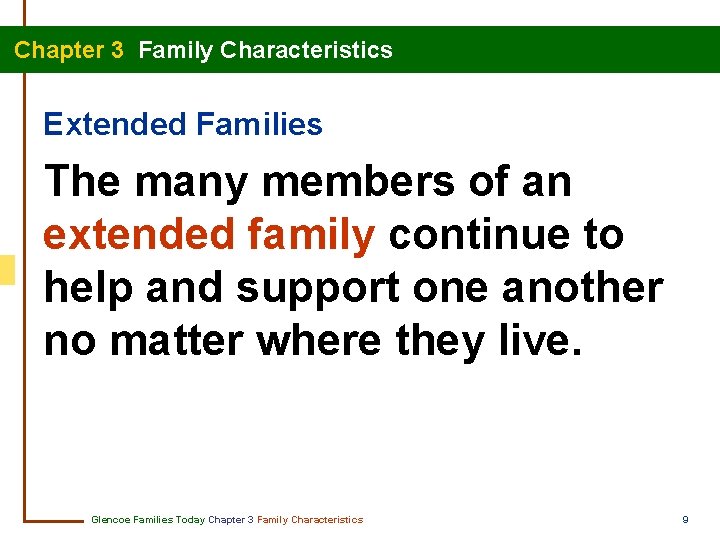 Chapter 3 Family Characteristics

Extended Families

The many members of an extended family continue to help and support one another no matter where they live.

Glencoe Families Today Chapter 3 Family Characteristics

9